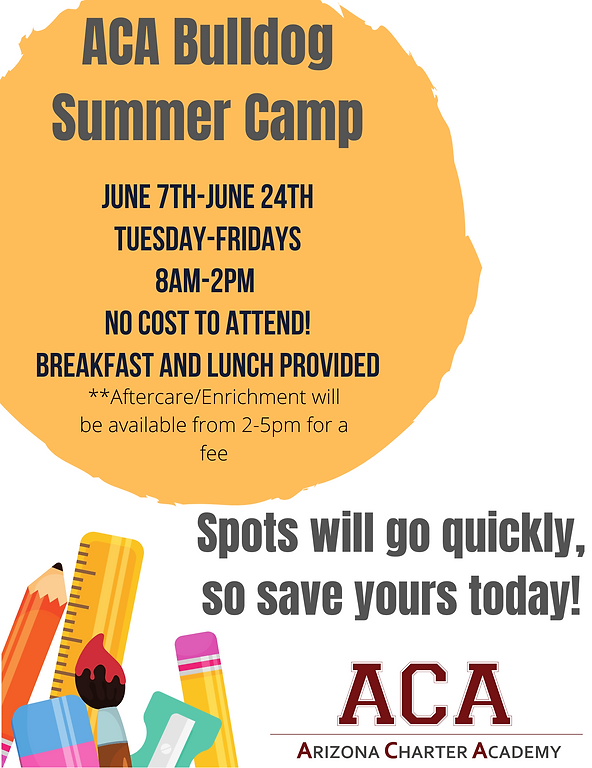 ACA Bulldog Summer Camp

JUNE 7TH-JUNE 24TH
TUESDAY-FRIDAYS
8AM-2PM
NO COST TO ATTEND!
BREAKFAST AND LUNCH PROVIDED

**Aftercare/Enrichment will be available from 2-5pm for a fee

Spots will go quickly, so save yours today!

ACA
ARIZONA CHARTER ACADEMY